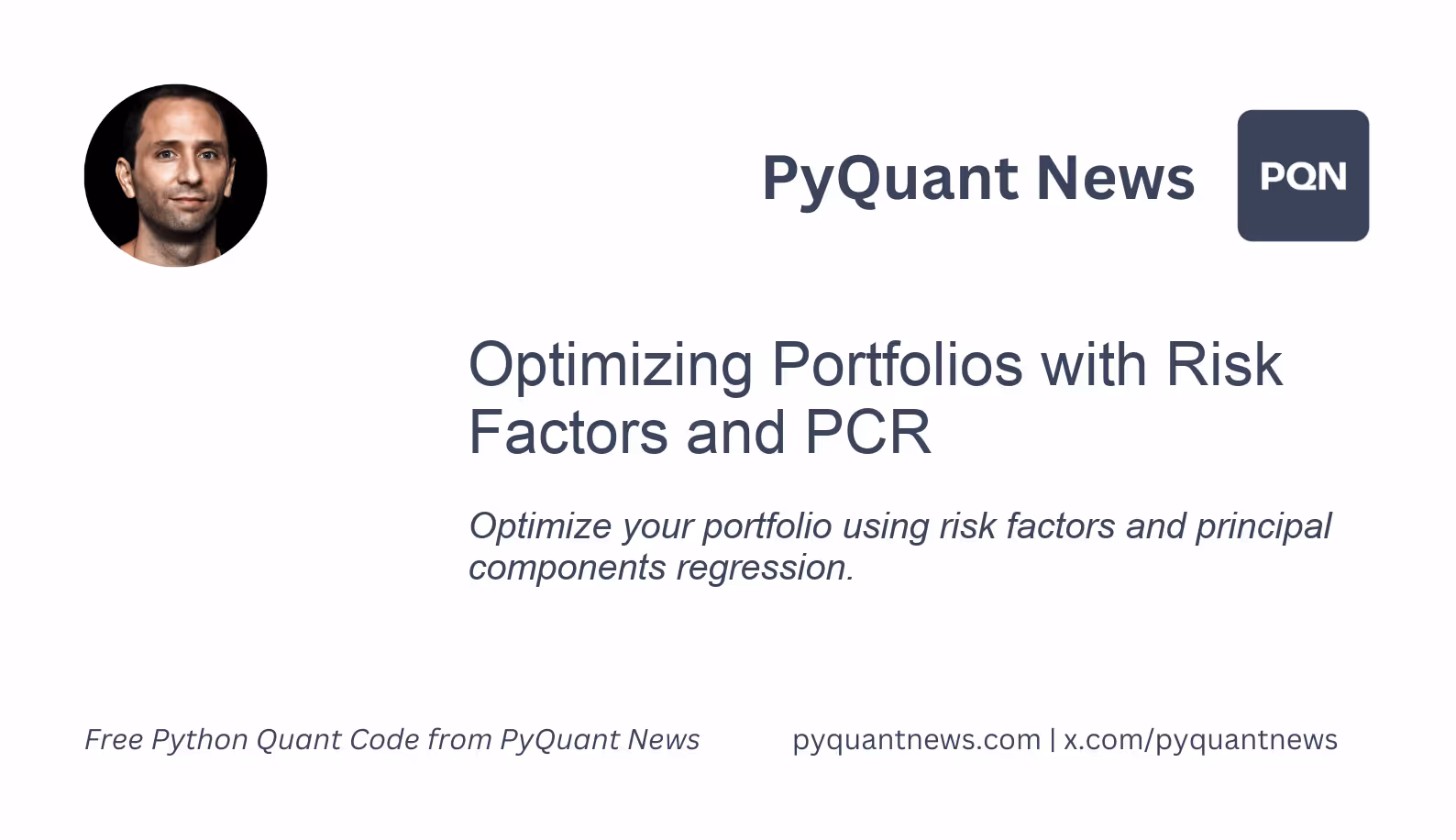 PyQuant News

PQN

Optimizing Portfolios with Risk Factors and PCR

Optimize your portfolio using risk factors and principal components regression.

Free Python Quant Code from PyQuant News

pyquantnews.com | x.com/pyquantnews